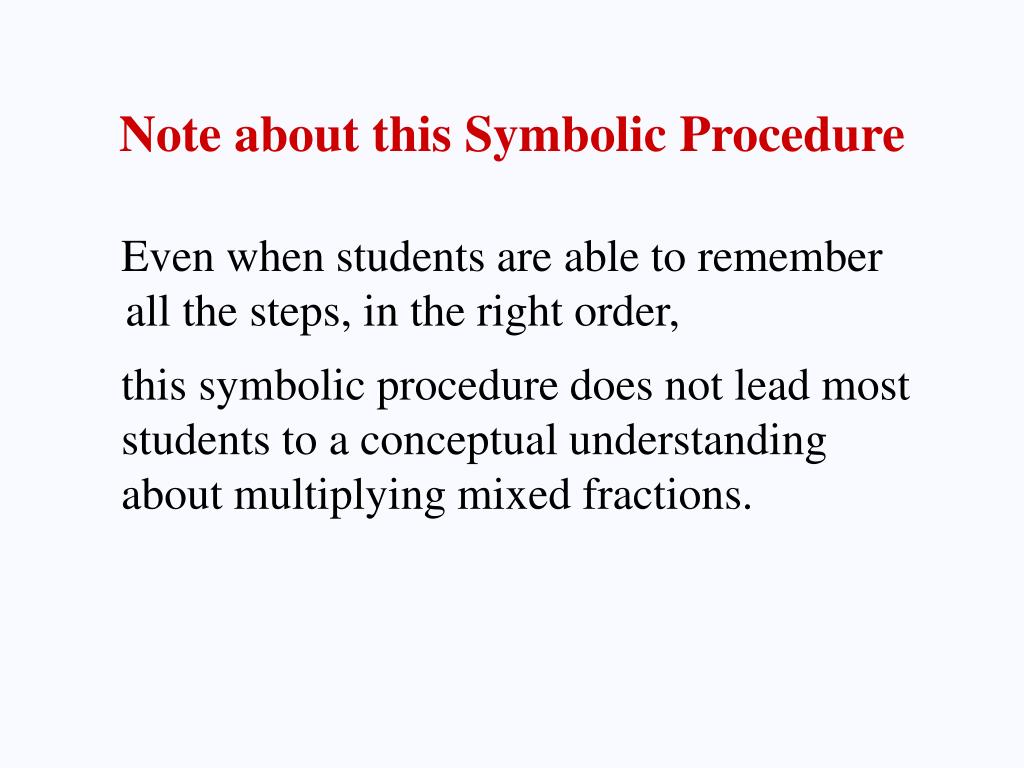 Note about this Symbolic Procedure

Even when students are able to remember all the steps, in the right order,

this symbolic procedure does not lead most students to a conceptual understanding about multiplying mixed fractions.